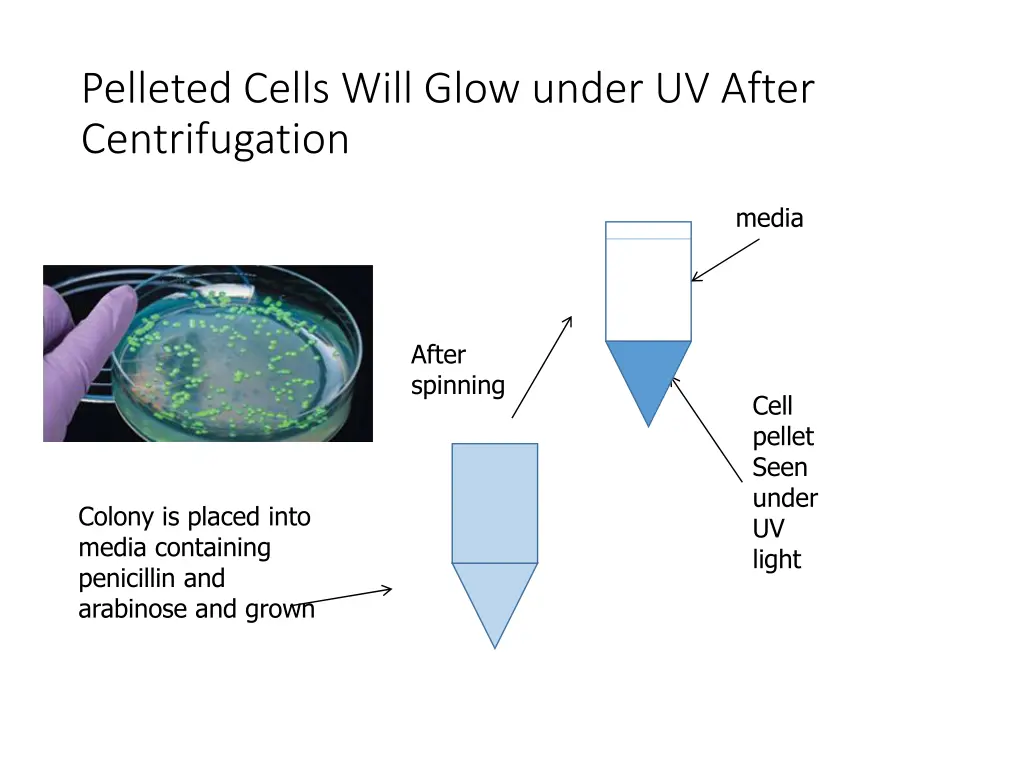 Pelleted Cells Will Glow under UV After Centrifugation

media

After spinning

Cell pellet Seen under UV light

Colony is placed into media containing penicillin and arabinose and grown